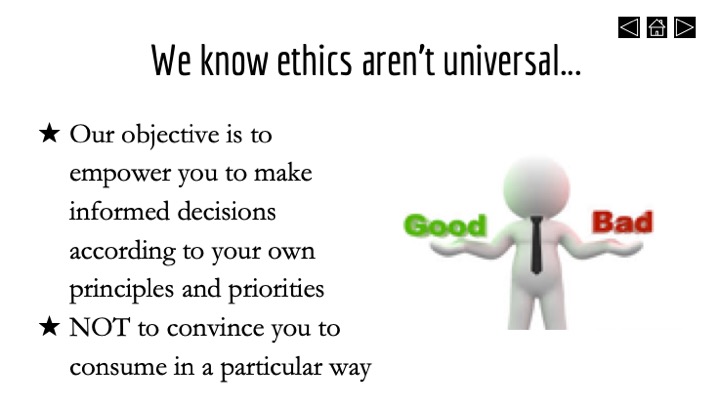 We know ethics aren't universal...

★ Our objective is to empower you to make informed decisions according to your own principles and priorities

★ NOT to convince you to consume in a particular way

Good

Bad